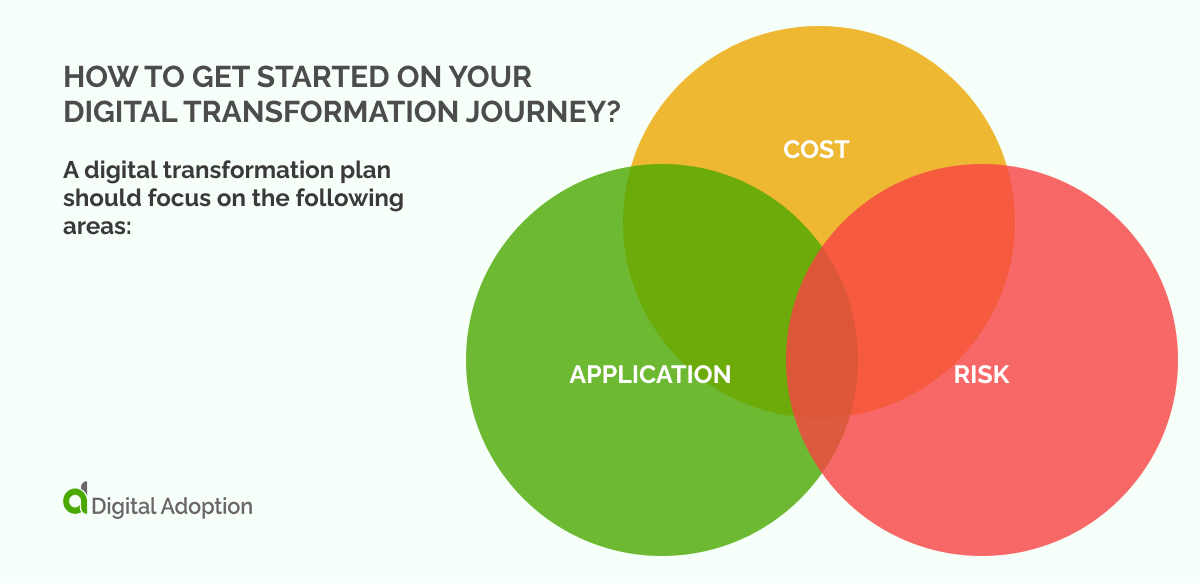 HOW TO GET STARTED ON YOUR DIGITAL TRANSFORMATION JOURNEY?

A digital transformation plan should focus on the following areas:

COST

APPLICATION

RISK

Digital Adoption